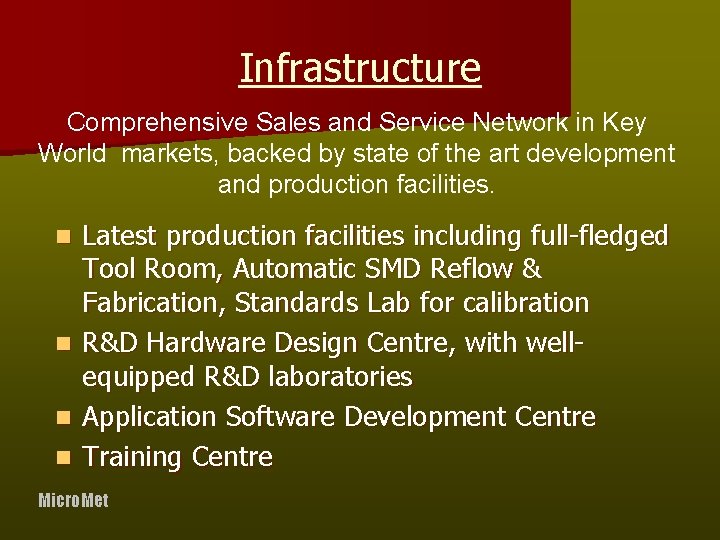 Infrastructure

Comprehensive Sales and Service Network in Key World markets, backed by state of the art development and production facilities.

- Latest production facilities including full-fledged Tool Room, Automatic SMD Reflow & Fabrication, Standards Lab for calibration
- R&D Hardware Design Centre, with well-equipped R&D laboratories
- Application Software Development Centre
- Training Centre

MicroMet